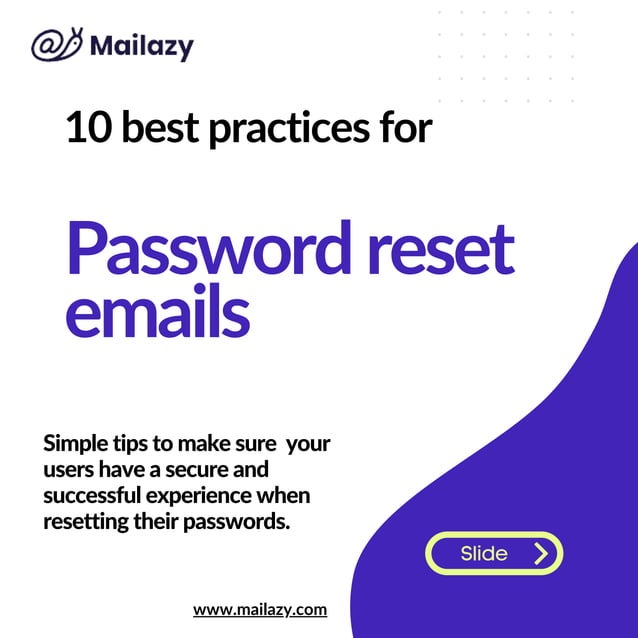 Mailazy

10 best practices for

Password reset emails

Simple tips to make sure your users have a secure and successful experience when resetting their passwords.

Slide

www.mailazy.com